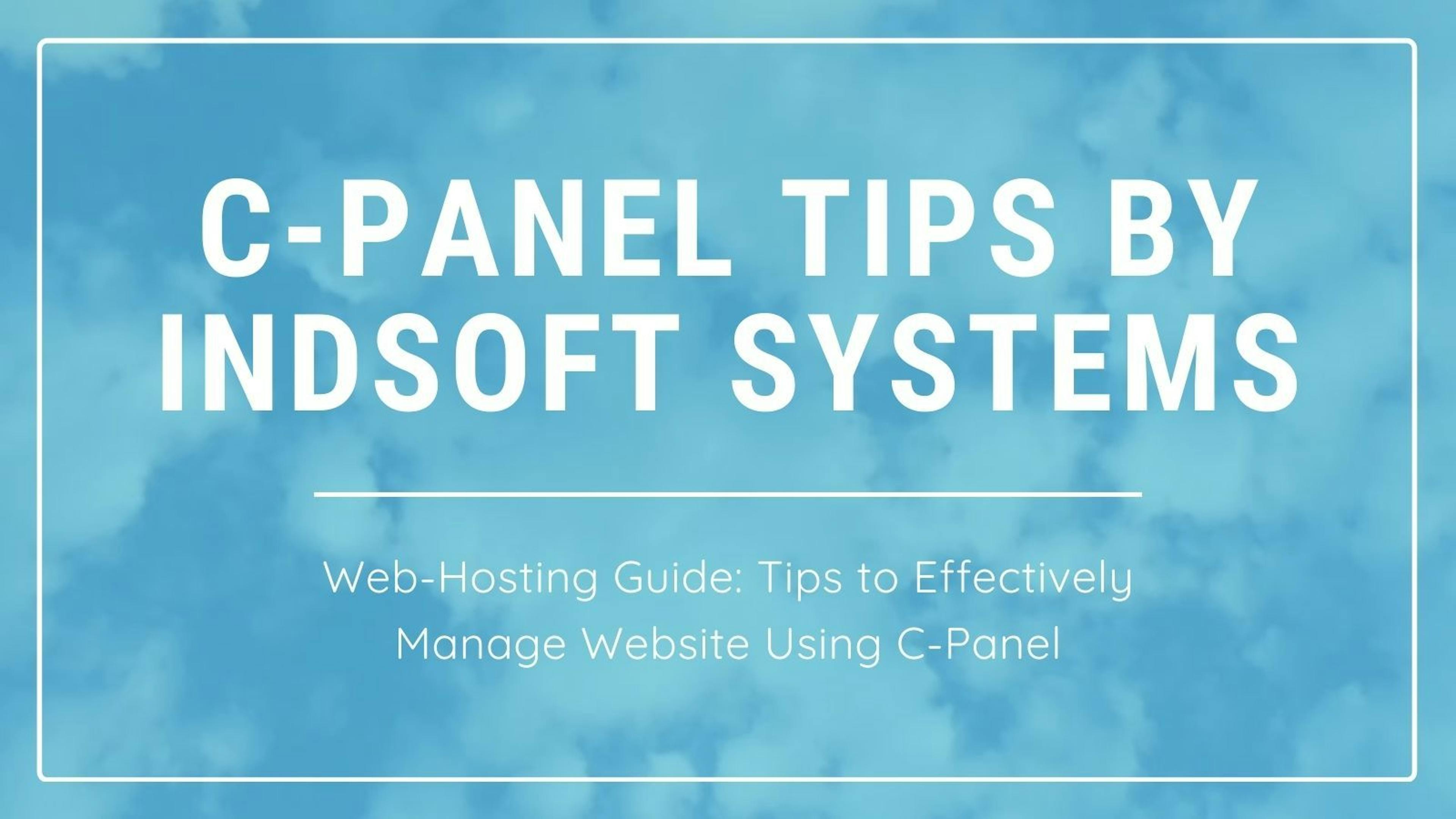 C-PANEL TIPS BY INDSOFT SYSTEMS

Web-Hosting Guide: Tips to Effectively Manage Website Using C-Panel